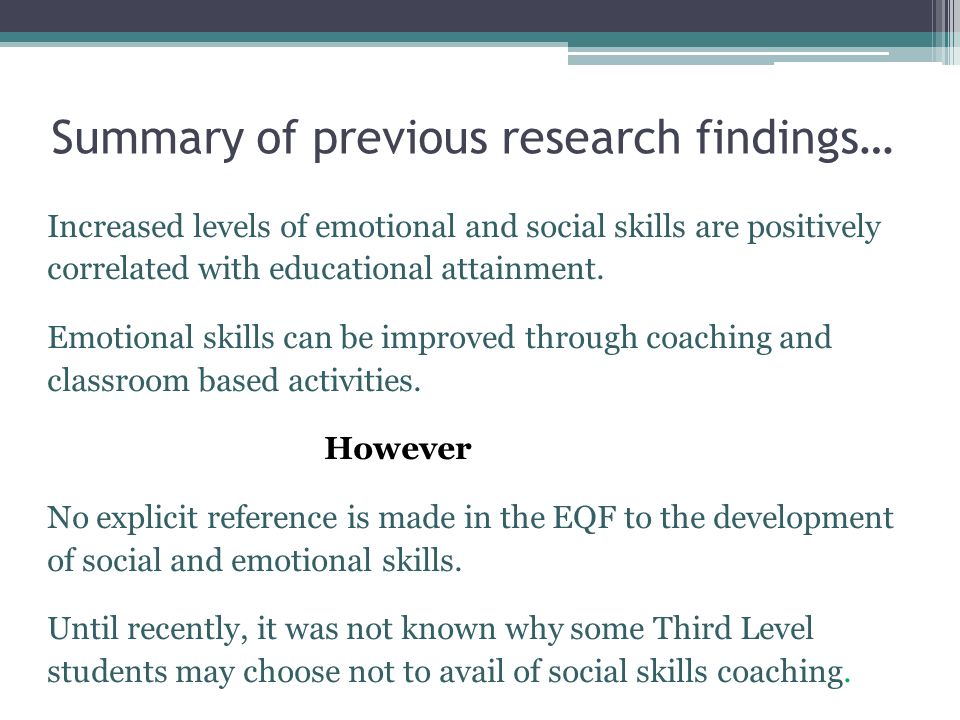 Summary of previous research findings…

Increased levels of emotional and social skills are positively correlated with educational attainment.

Emotional skills can be improved through coaching and classroom based activities.

However

No explicit reference is made in the EQF to the development of social and emotional skills.

Until recently, it was not known why some Third Level students may choose not to avail of social skills coaching.